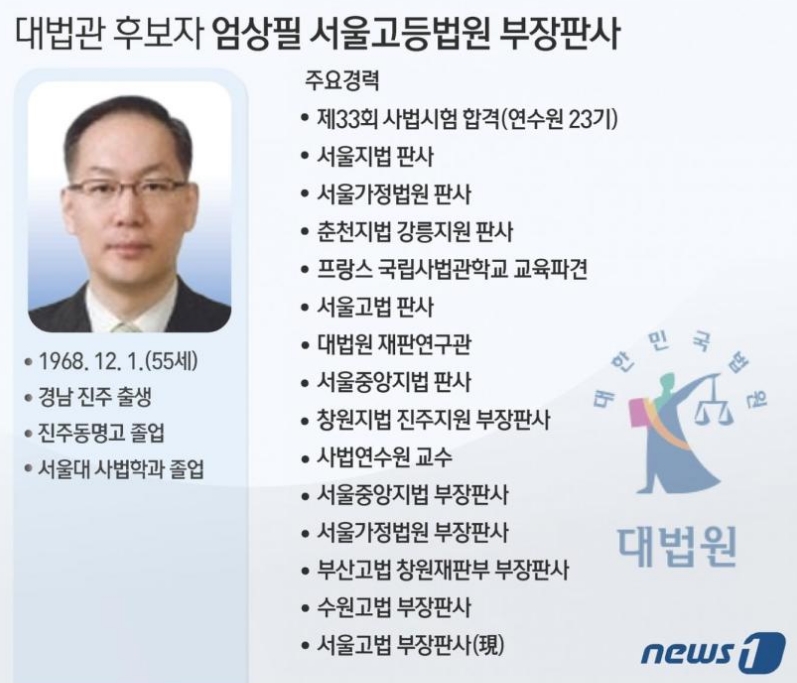 대법관 후보자 엄상필 서울고등법원 부장판사

• 1968. 12. 1.(55세)
• 경남 진주 출생
• 진주동명고 졸업
• 서울대 사법학과 졸업

주요경력
• 제33회 사법시험 합격(연수원 23기)
• 서울지법 판사
• 서울가정법원 판사
• 춘천지법 강릉지원 판사
• 프랑스 국립사법관학교 교육파견
• 서울고법 판사
• 대법원 재판연구관
• 서울중앙지법 판사
• 창원지법 진주지원 부장판사
• 사법연수원 교수
• 서울중앙지법 부장판사
• 서울가정법원 부장판사
• 부산고법 창원재판부 부장판사
• 수원고법 부장판사
• 서울고법 부장판사(現)

대한민국법원
대법원

news1